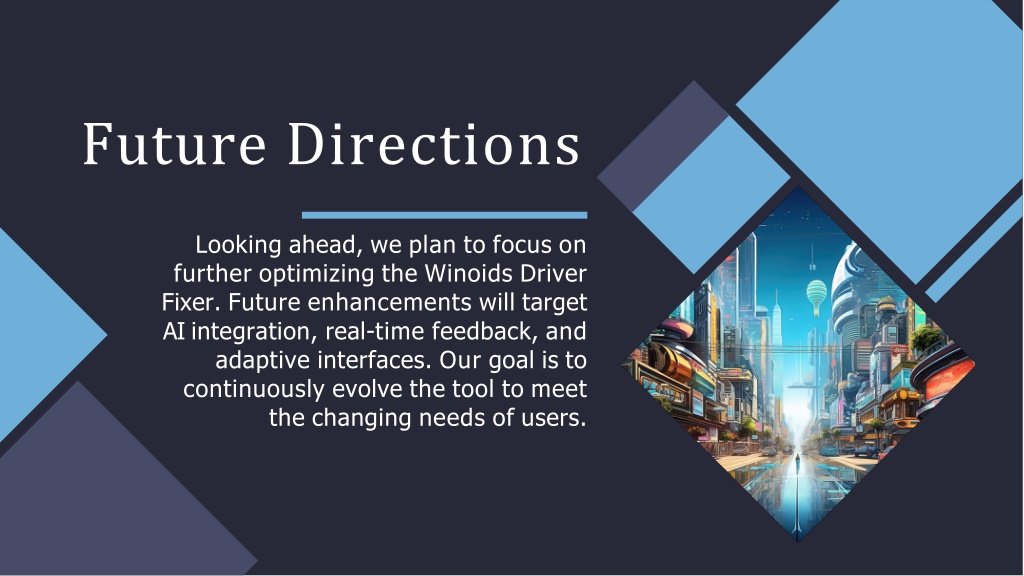 Future Directions

Looking ahead, we plan to focus on further optimizing the Winoids Driver Fixer. Future enhancements will target AI integration, real-time feedback, and adaptive interfaces. Our goal is to continuously evolve the tool to meet the changing needs of users.